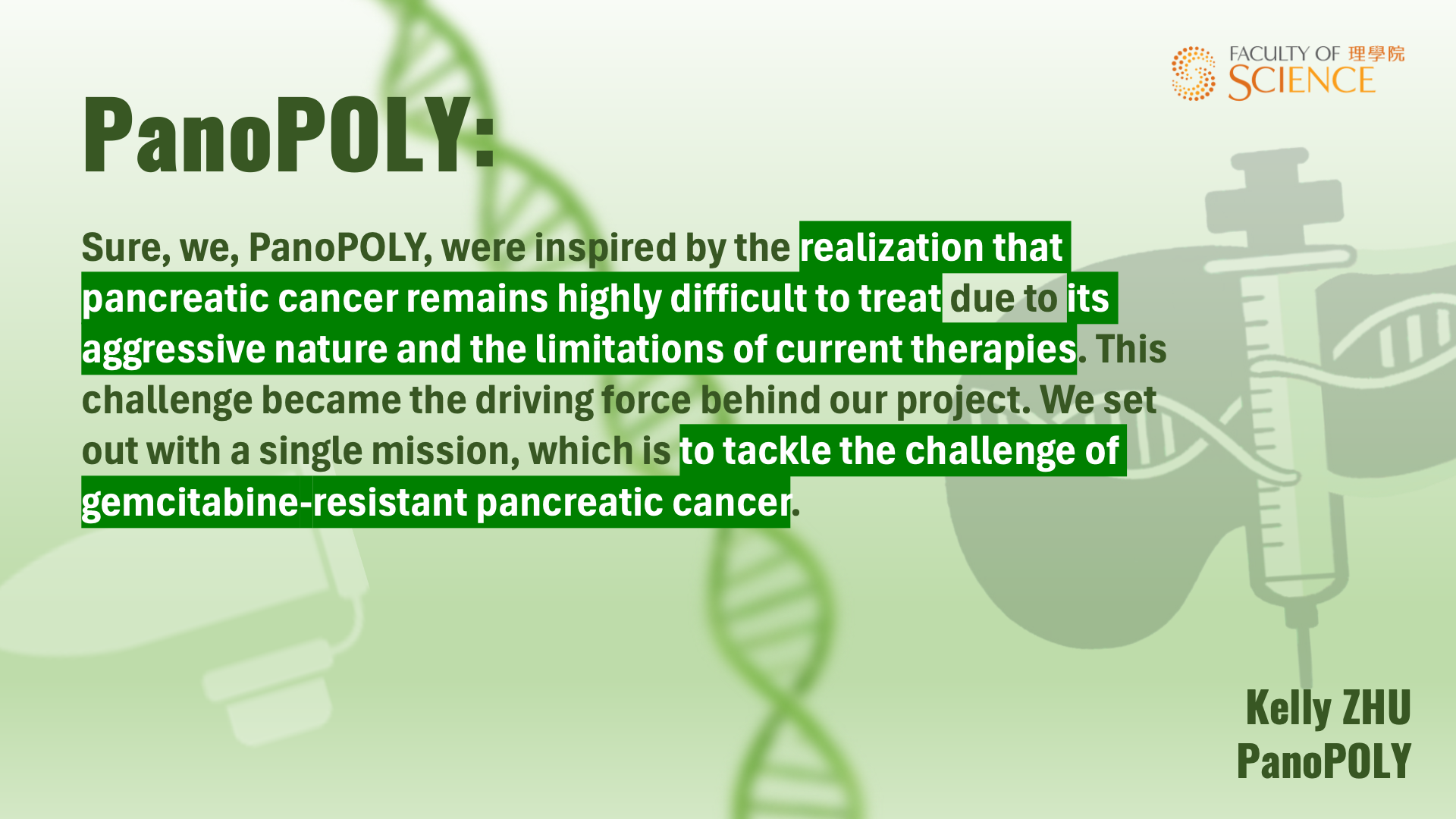 FACULTY OF 理學院
SCIENCE

PanoPOLY:

Sure, we, PanoPOLY, were inspired by the realization that pancreatic cancer remains highly difficult to treat due to its aggressive nature and the limitations of current therapies. This challenge became the driving force behind our project. We set out with a single mission, which is to tackle the challenge of gemcitabine-resistant pancreatic cancer.

Kelly ZHU
PanoPOLY